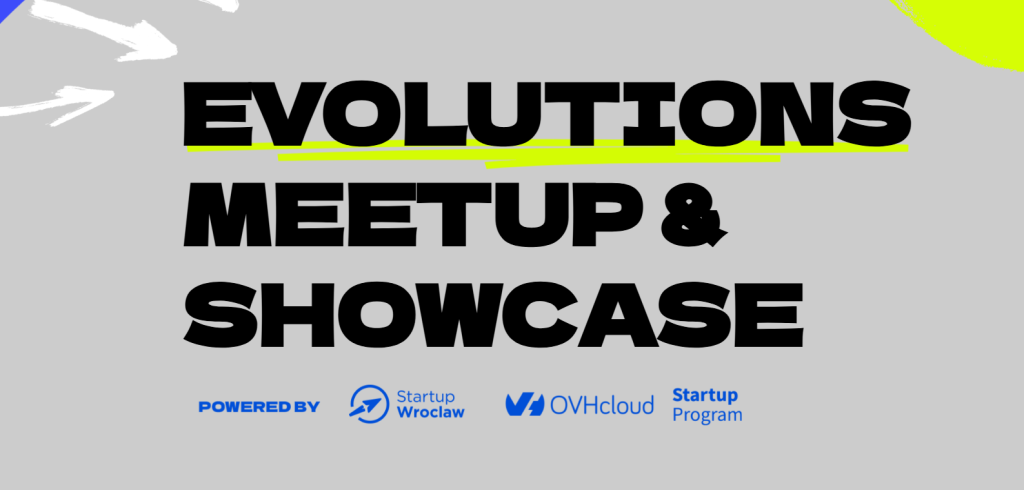 EVOLUTIONS MEETUP & SHOWCASE

POWERED BY Startup Wroclaw OVHcloud Startup Program